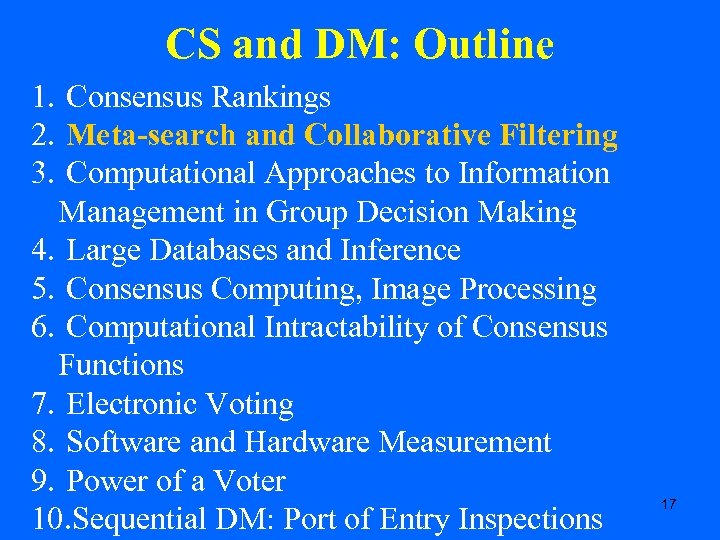 CS and DM: Outline

1. Consensus Rankings
2. Meta-search and Collaborative Filtering
3. Computational Approaches to Information Management in Group Decision Making
4. Large Databases and Inference
5. Consensus Computing, Image Processing
6. Computational Intractability of Consensus Functions
7. Electronic Voting
8. Software and Hardware Measurement
9. Power of a Voter
10.Sequential DM: Port of Entry Inspections

17